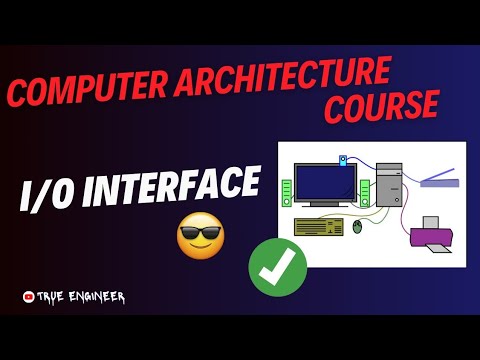 COMPUTER ARCHITECTURE COURSE

I/O INTERFACE

TRUE ENGINEER